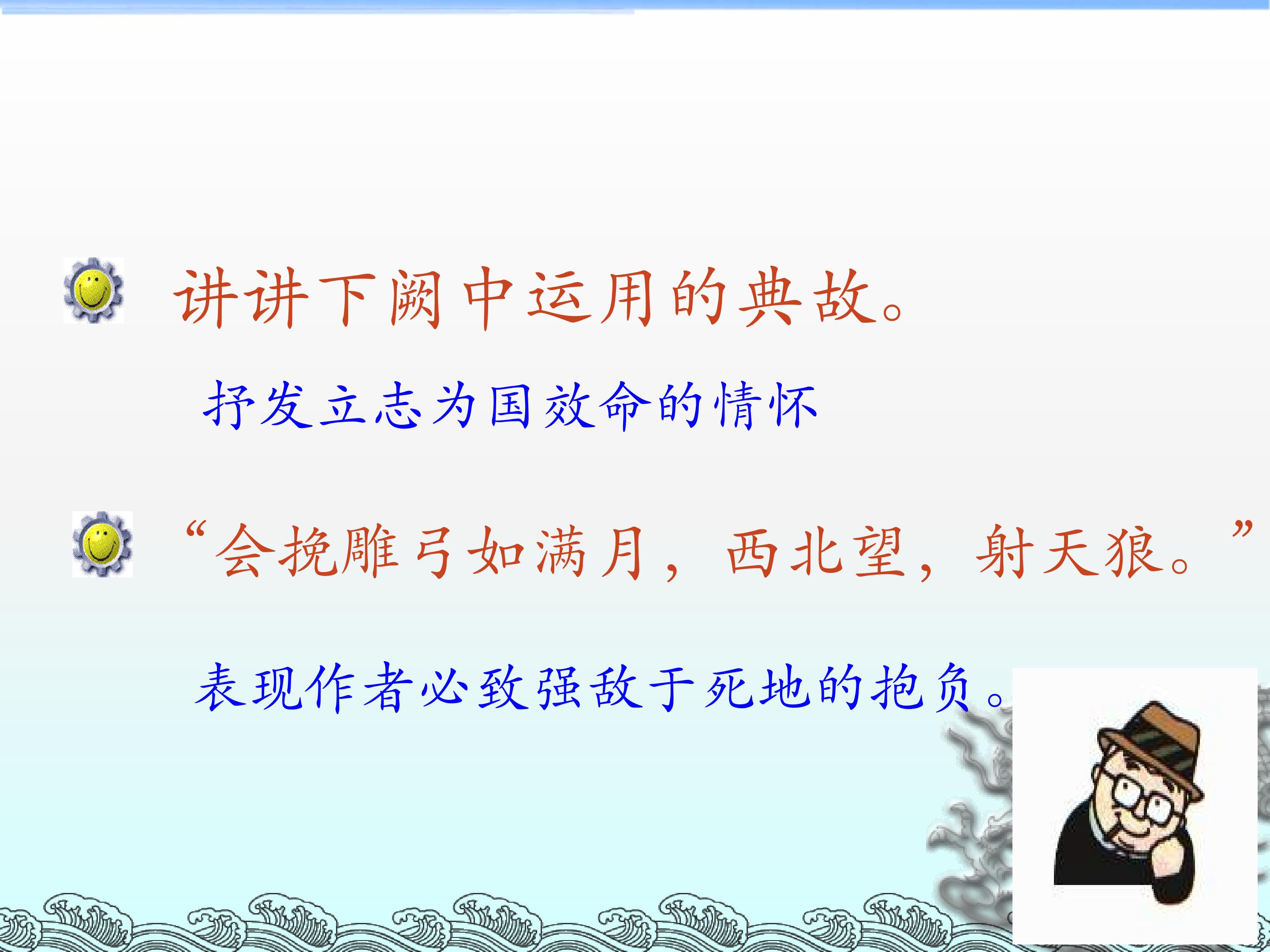 讲讲下阙中运用的典故。

抒发立志为国效命的情怀

“会挽雕弓如满月，西北望，射天狼。”

表现作者必致强敌于死地的抱负。